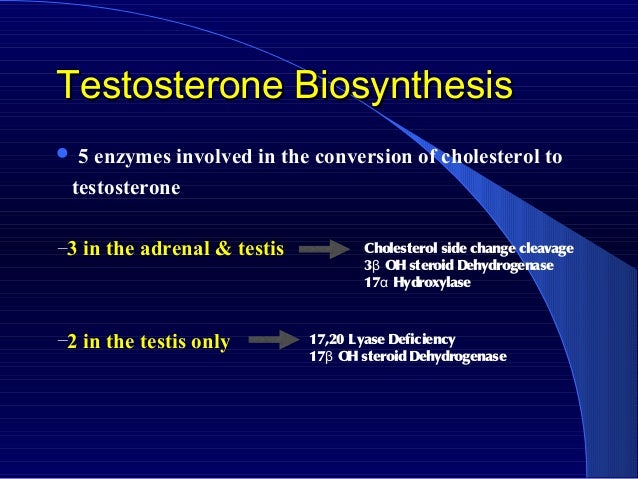 Testosterone Biosynthesis

• 5 enzymes involved in the conversion of cholesterol to testosterone

–3 in the adrenal & testis

Cholesterol side change cleavage
3β OH steroid Dehydrogenase
17α Hydroxylase

–2 in the testis only

17,20 Lyase Deficiency
17β OH steroid Dehydrogenase